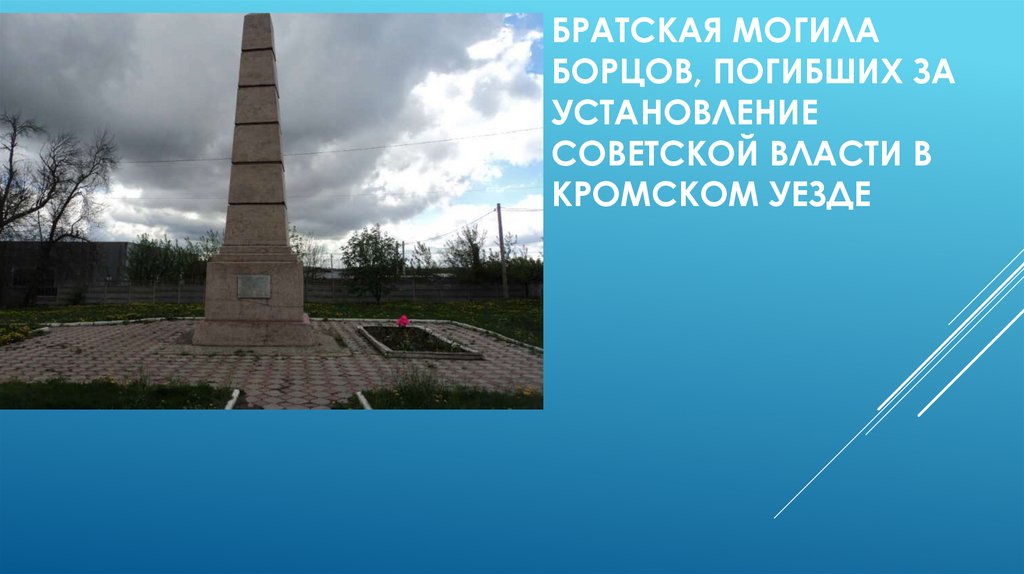 БРАТСКАЯ МОГИЛА БОРЦОВ, ПОГИБШИХ ЗА УСТАНОВЛЕНИЕ СОВЕТСКОЙ ВЛАСТИ В КРОМСКОМ УЕЗДЕ